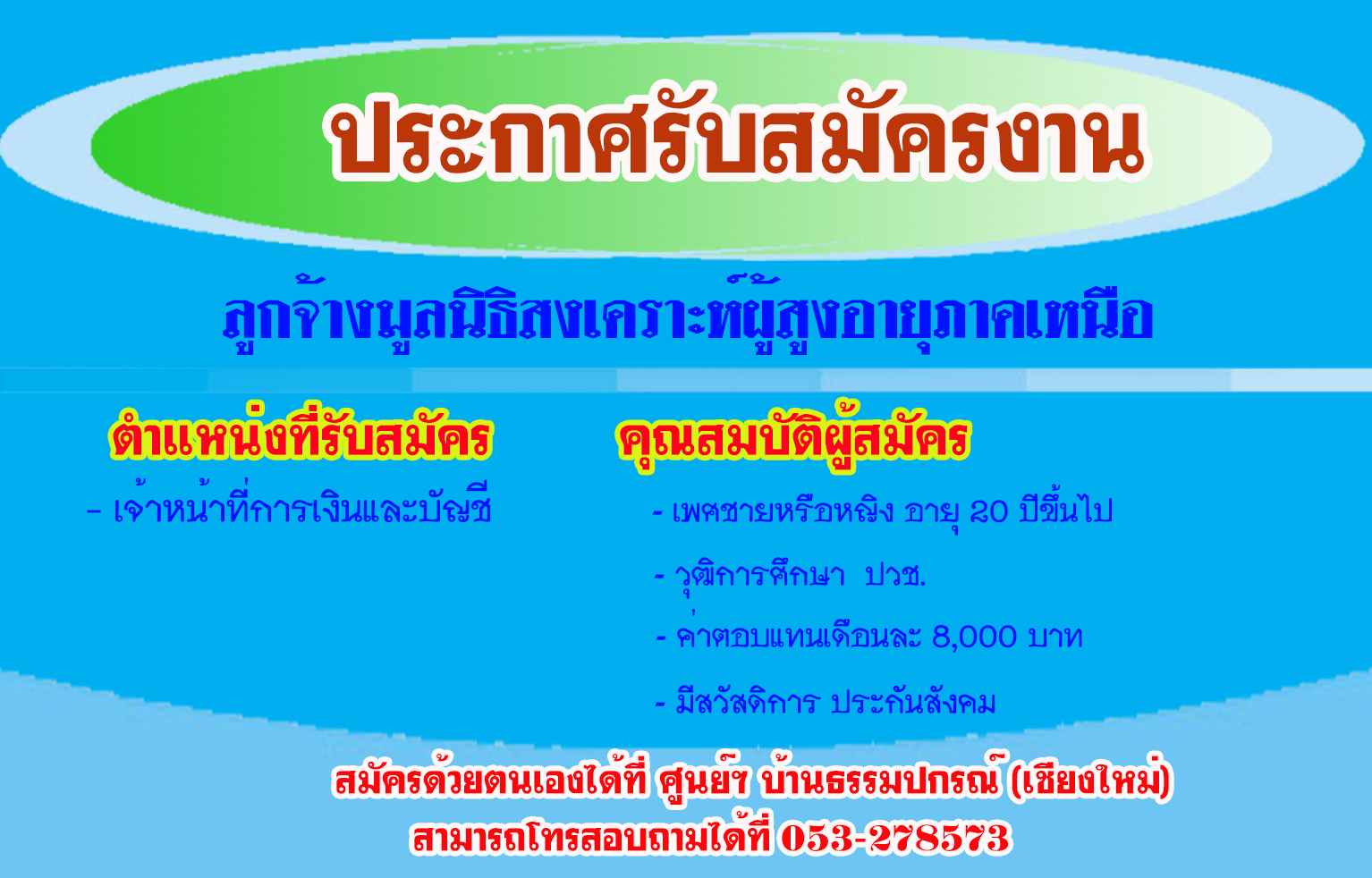 ประกาศรับสมัครงาน

ลูกจ้างมูลนิธิสงเคราะห์ผู้สูงอายุภาคเหนือ

ตำแหน่งที่รับสมัคร

- เจ้าหน้าที่การเงินและบัญชี

คุณสมบัติผู้สมัคร

- เพศชายหรือหญิง อายุ 20 ปีขึ้นไป

- วุฒิการศึกษา ปวช.

- ค่าตอบแทนเดือนละ 8,000 บาท

- มีสวัสดิการ ประกันสังคม

สมัครด้วยตนเองได้ที่ ศูนย์ฯ บ้านธรรมปกรณ์ (เชียงใหม่)
สามารถโทรสอบถามได้ที่ 053-278573